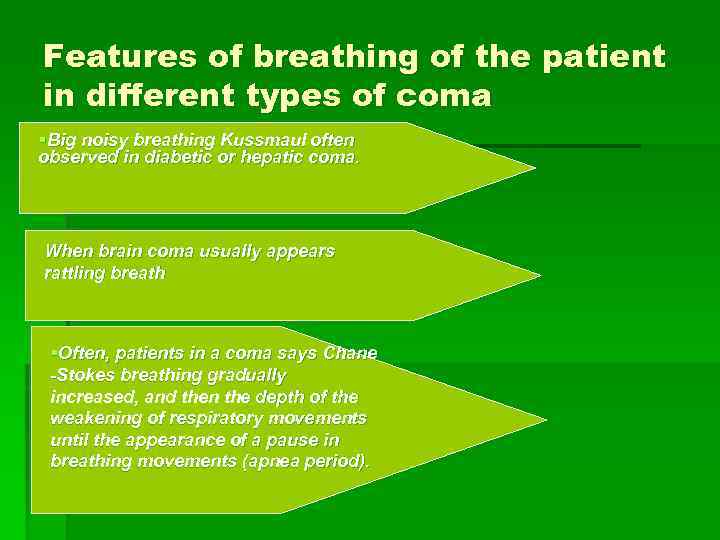 Features of breathing of the patient in different types of coma

▪Big noisy breathing Kussmaul often observed in diabetic or hepatic coma.

When brain coma usually appears rattling breath

▪Often, patients in a coma says Chane -Stokes breathing gradually increased, and then the depth of the weakening of respiratory movements until the appearance of a pause in breathing movements (apnea period).